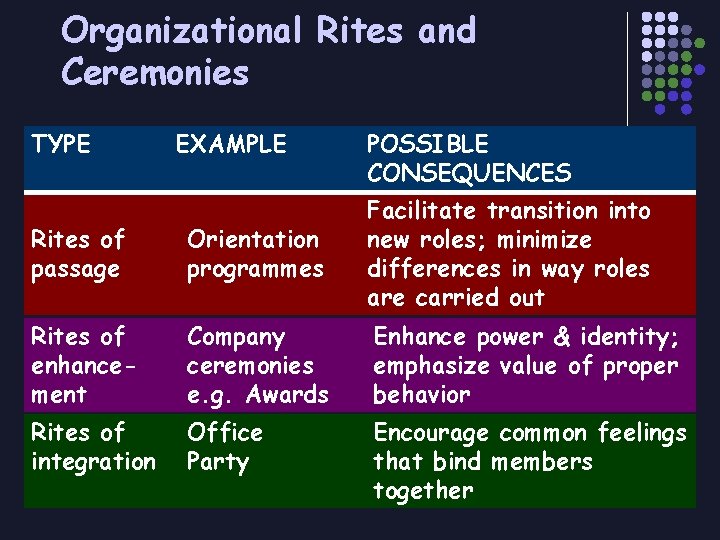 Organizational Rites and Ceremonies

| TYPE | EXAMPLE | POSSIBLE CONSEQUENCES |
|---|---|---|
| Rites of passage | Orientation programmes | Facilitate transition into new roles; minimize differences in way roles are carried out |
| Rites of enhancement | Company ceremonies e.g. Awards | Enhance power & identity; emphasize value of proper behavior |
| Rites of integration | Office Party | Encourage common feelings that bind members together |